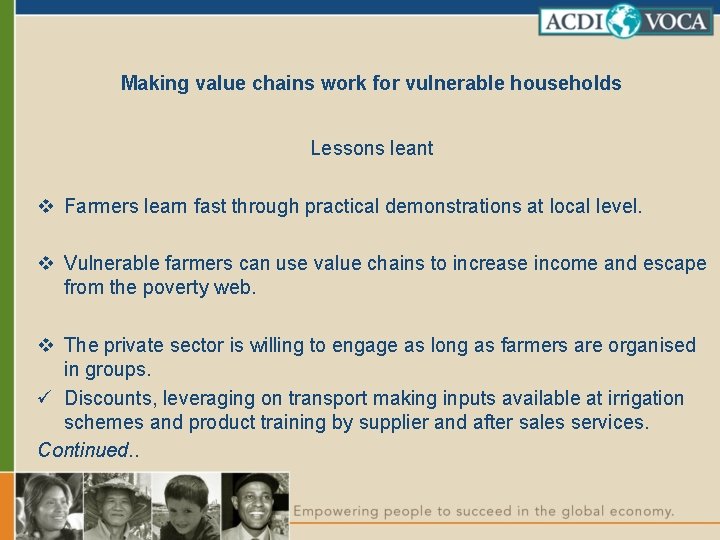 ACDI VOCA

Making value chains work for vulnerable households

Lessons leant

❖ Farmers learn fast through practical demonstrations at local level.

❖ Vulnerable farmers can use value chains to increase income and escape from the poverty web.

❖ The private sector is willing to engage as long as farmers are organised in groups.

✓ Discounts, leveraging on transport making inputs available at irrigation schemes and product training by supplier and after sales services.

Continued..

Empowering people to succeed in the global economy.